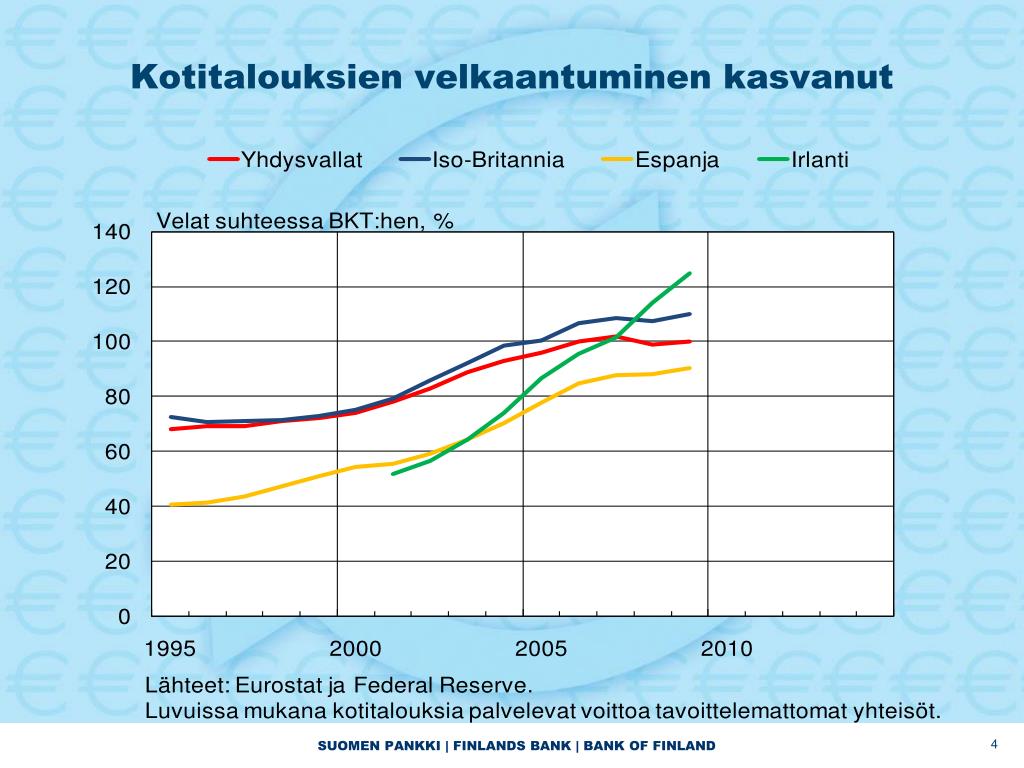 Kotitalouksien velkaantuminen kasvanut

Yhdysvallat
Iso-Britannia
Espanja
Irlanti

Velat suhteessa BKT:hen, %

140
120
100
80
60
40
20
0

1995
2000
2005
2010

Lähteet: Eurostat ja Federal Reserve.
Luvuissa mukana kotitalouksia palvelevat voittoa tavoittelemattomat yhteisöt.

SUOMEN PANKKI | FINLANDS BANK | BANK OF FINLAND

4